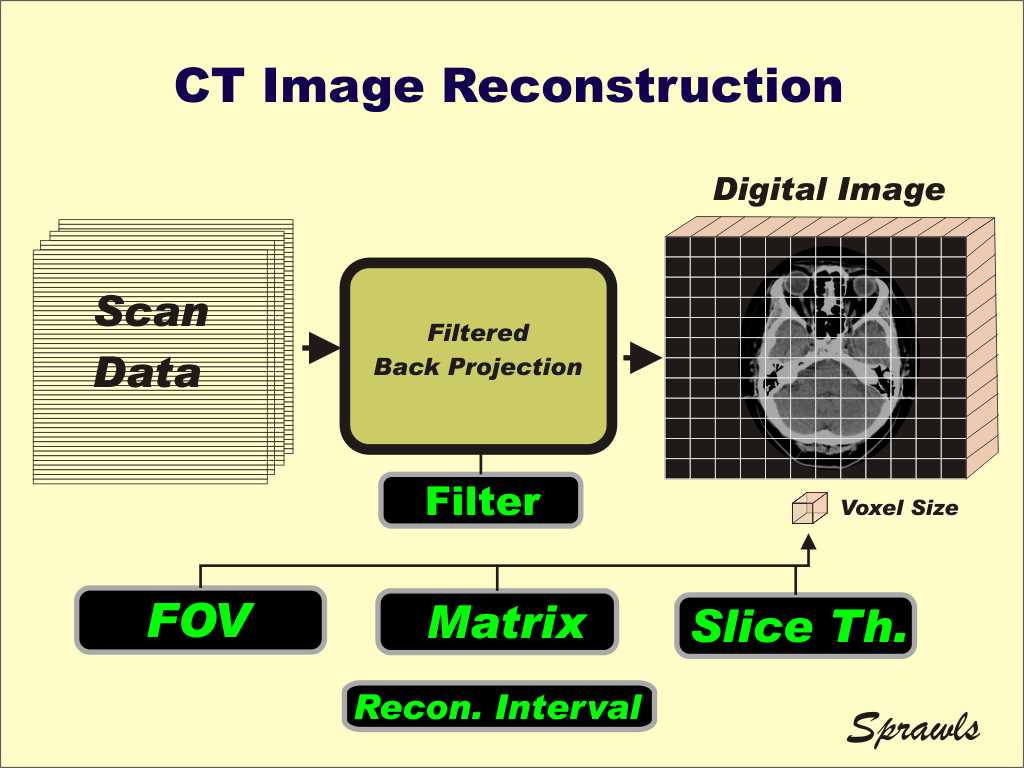 CT Image Reconstruction

Digital Image

Scan Data

Filtered Back Projection

Filter

Voxel Size

FOV

Matrix

Slice Th.

Recon. Interval

Sprawls